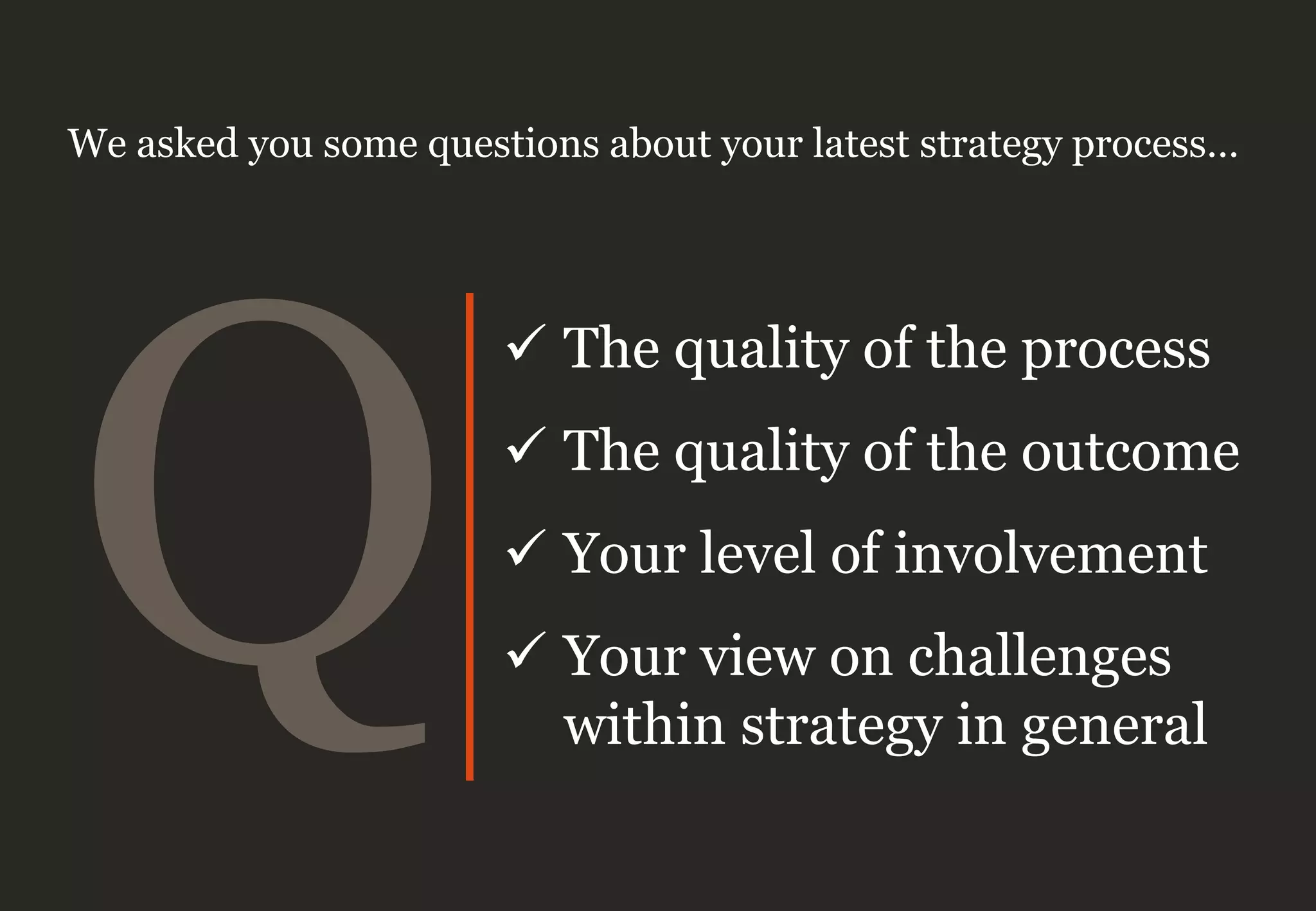 We asked you some questions about your latest strategy process…

Q

✓ The quality of the process
✓ The quality of the outcome
✓ Your level of involvement
✓ Your view on challenges within strategy in general